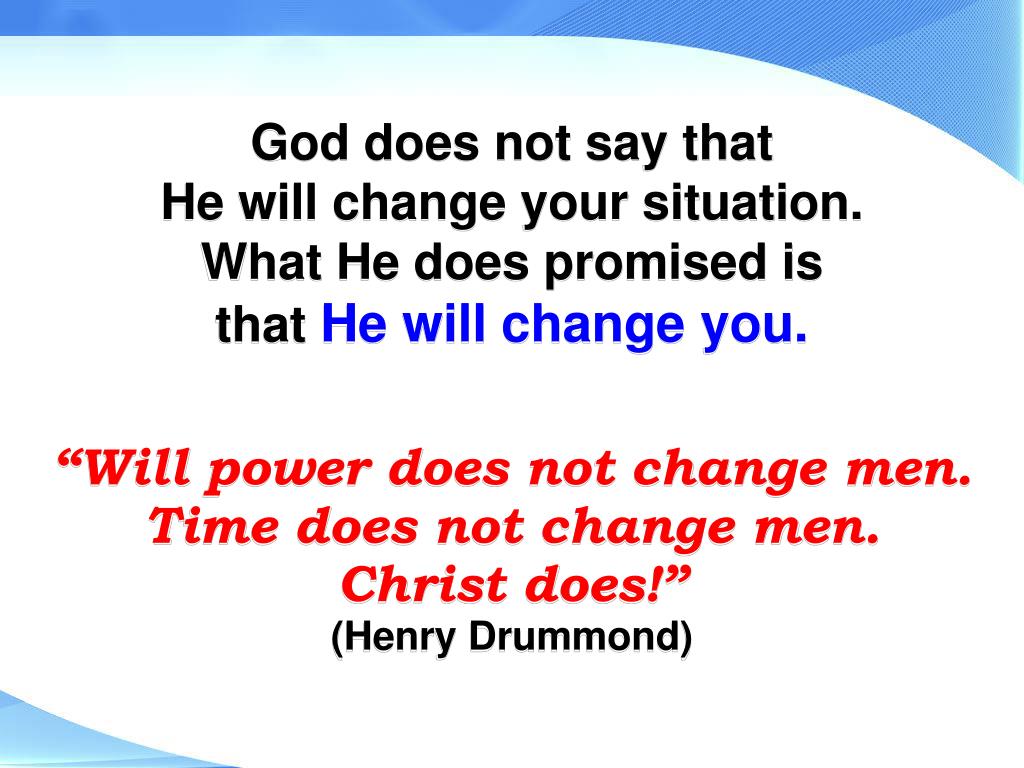 God does not say that He will change your situation. What He does promised is that He will change you.

“Will power does not change men. Time does not change men. Christ does!”
(Henry Drummond)